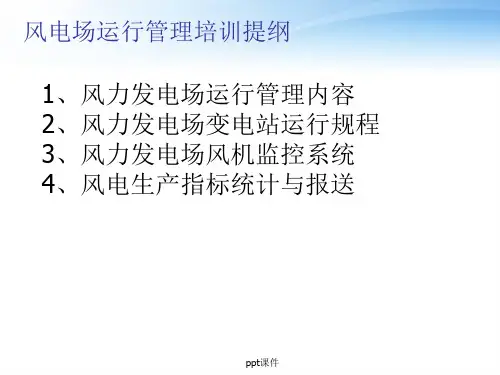 风电场运行管理培训提纲

1、风力发电场运行管理内容
2、风力发电场变电站运行规程
3、风力发电场风机监控系统
4、风电生产指标统计与报送

ppt课件